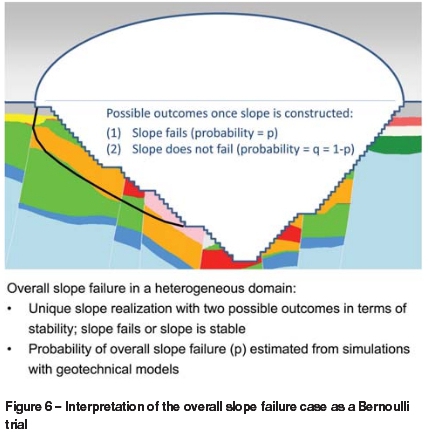 Possible outcomes once slope is constructed:
(1) Slope fails (probability = p)
(2) Slope does not fail (probability = q = 1-p)

Overall slope failure in a heterogeneous domain:
• Unique slope realization with two possible outcomes in terms of stability; slope fails or slope is stable
• Probability of overall slope failure (p) estimated from simulations with geotechnical models

Figure 6 – Interpretation of the overall slope failure case as a Bernoulli trial